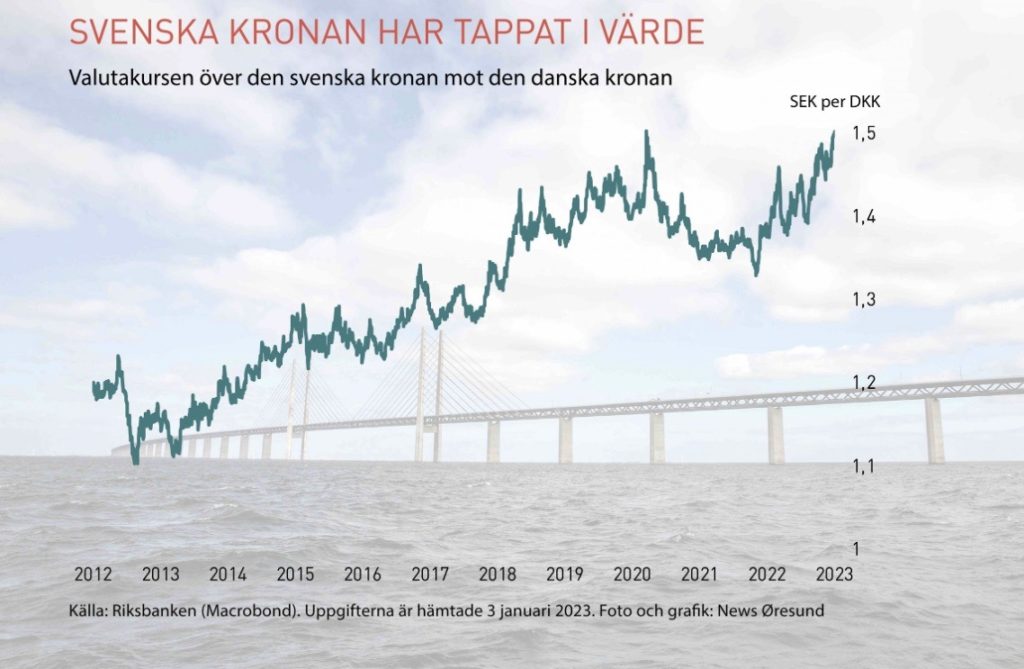 SVENSKA KRONAN HAR TAPPAT I VÄRDE

Valutakursen över den svenska kronan mot den danska kronan

SEK per DKK

1,5
1,4
1,3
1,2
1,1
1

2012 2013 2014 2015 2016 2017 2018 2019 2020 2021 2022 2023

Källa: Riksbanken (Macrobond). Uppgifterna är hämtade 3 januari 2023. Foto och grafik: News Øresund